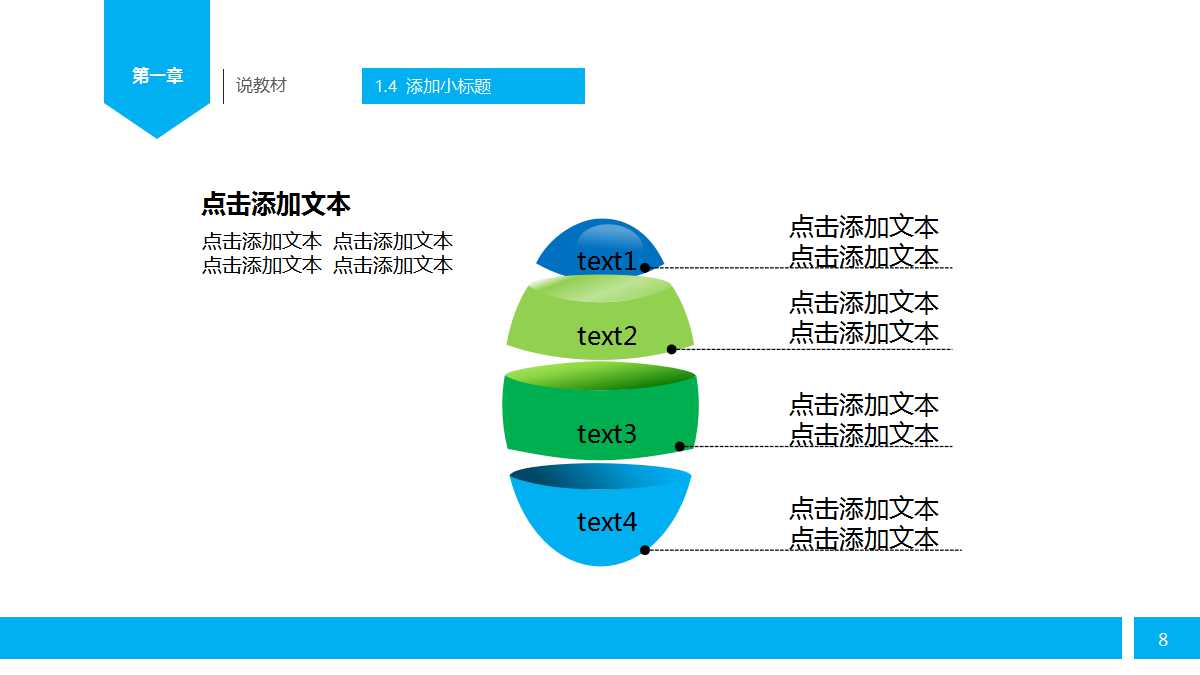 第一章

说教材

1.4 添加小标题

点击添加文本

点击添加文本 点击添加文本
点击添加文本 点击添加文本

text1

点击添加文本
点击添加文本

text2

点击添加文本
点击添加文本

text3

点击添加文本
点击添加文本

text4

点击添加文本
点击添加文本

8